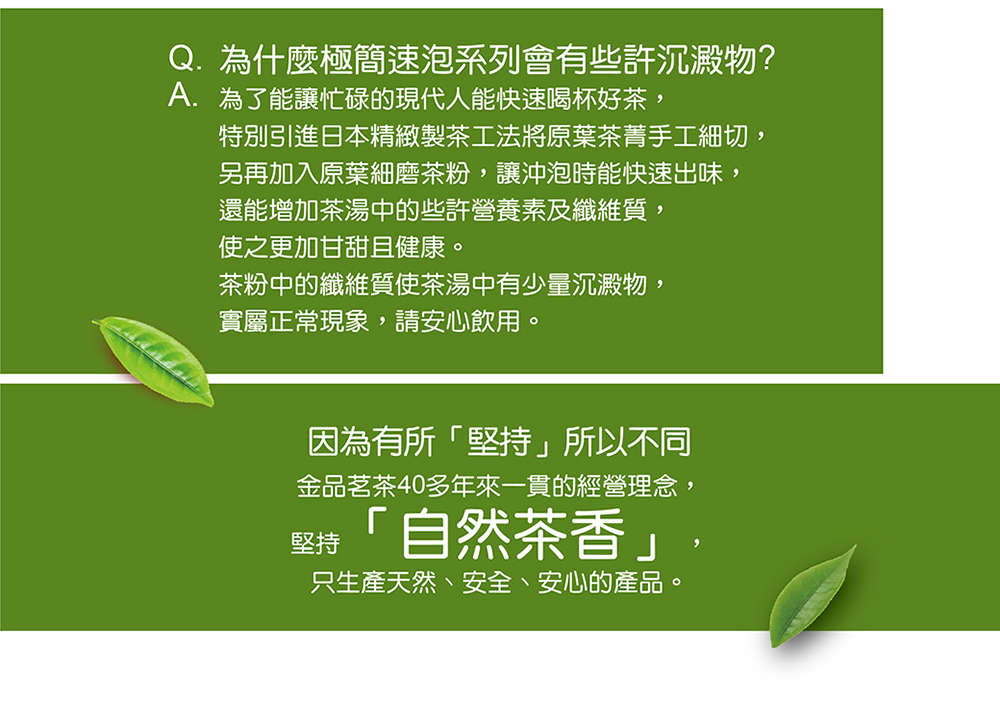 Q. 為什麼極簡速泡系列會有些許沉澱物?
A. 為了能讓忙碌的現代人能快速喝杯好茶，
特別引進日本精緻製茶工法將原葉茶菁手工細切，
另再加入原葉細磨茶粉，讓沖泡時能快速出味，
還能增加茶湯中的些許營養素及纖維質，
使之更加甘甜且健康。
茶粉中的纖維質使茶湯中有少量沉澱物，
實屬正常現象，請安心飲用。

因為有所「堅持」所以不同
金品茗茶40多年來一貫的經營理念，
堅持「自然茶香」，
只生產天然、安全、安心的產品。